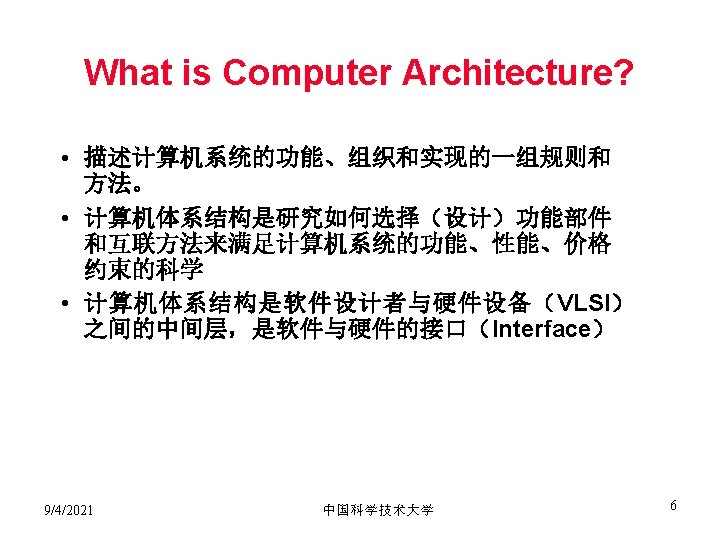 What is Computer Architecture?

• 描述计算机系统的功能、组织和实现的一组规则和方法。

• 计算机体系结构是研究如何选择（设计）功能部件和互联方法来满足计算机系统的功能、性能、价格约束的科学

• 计算机体系结构是软件设计者与硬件设备（VLSI）之间的中间层，是软件与硬件的接口（Interface）

9/4/2021

中国科学技术大学

6